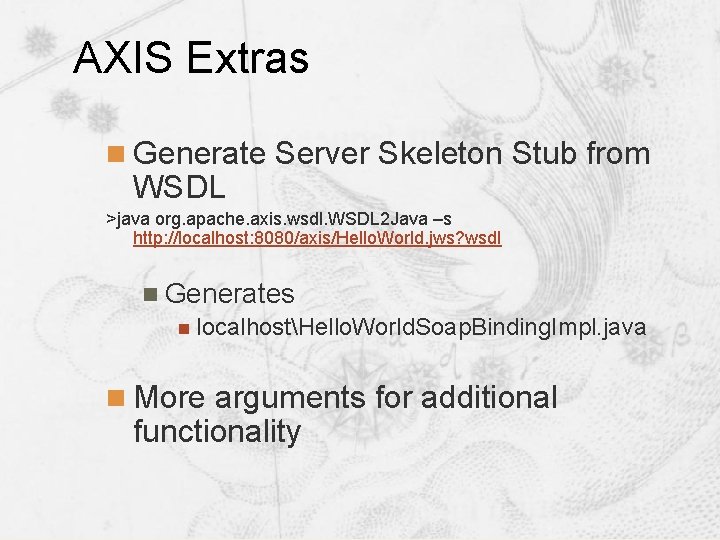 AXIS Extras

Generate Server Skeleton Stub from WSDL

>java org.apache.axis.wsdl.WSDL2Java –s http://localhost:8080/axis/HelloWorld.jws?wsdl

Generates

localhost\HelloWorldSoapBindingImpl.java

More arguments for additional functionality